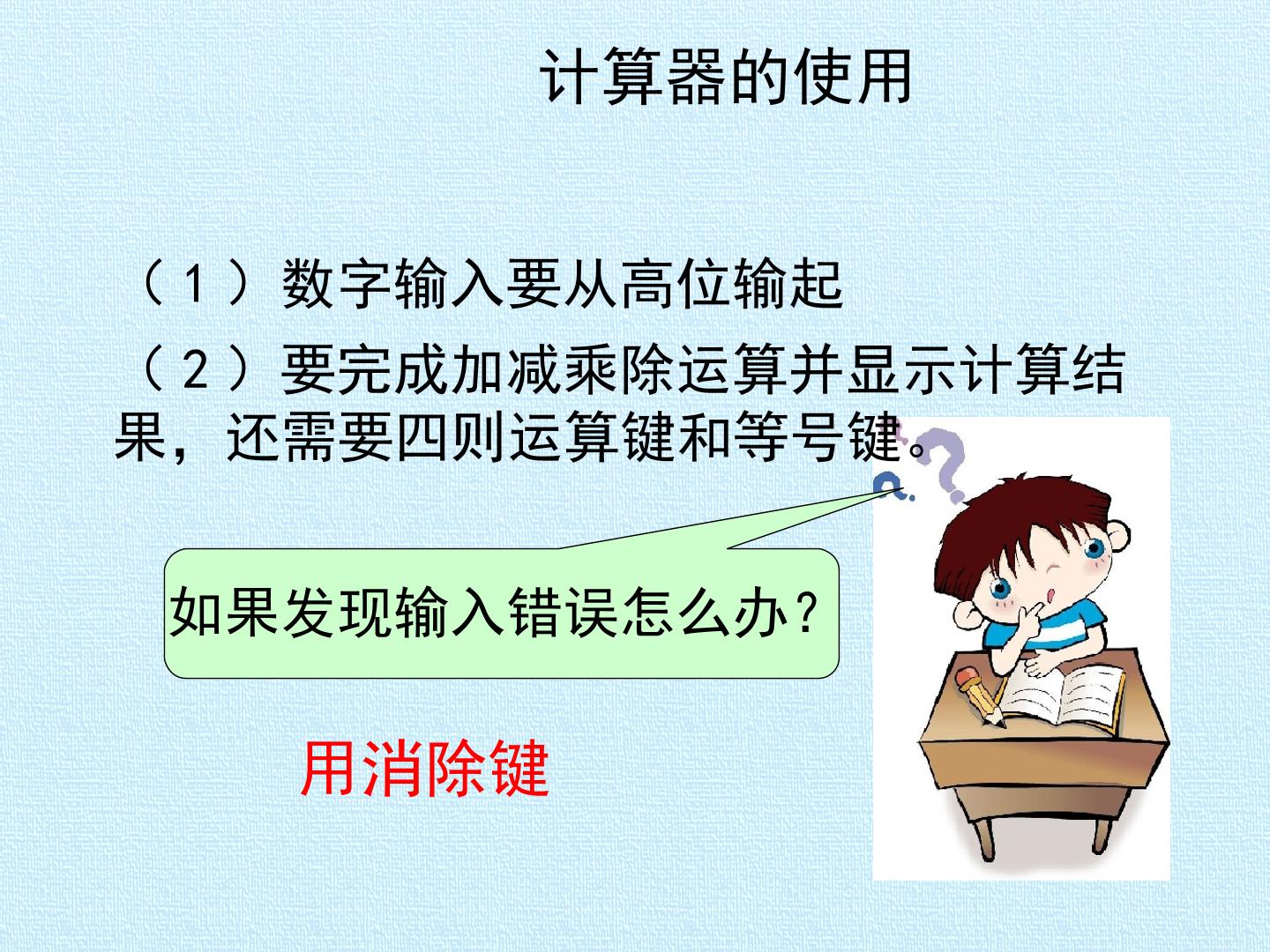 计算器的使用

（1）数字输入要从高位输起

（2）要完成加减乘除运算并显示计算结果，还需要四则运算键和等号键。

如果发现输入错误怎么办？

用消除键